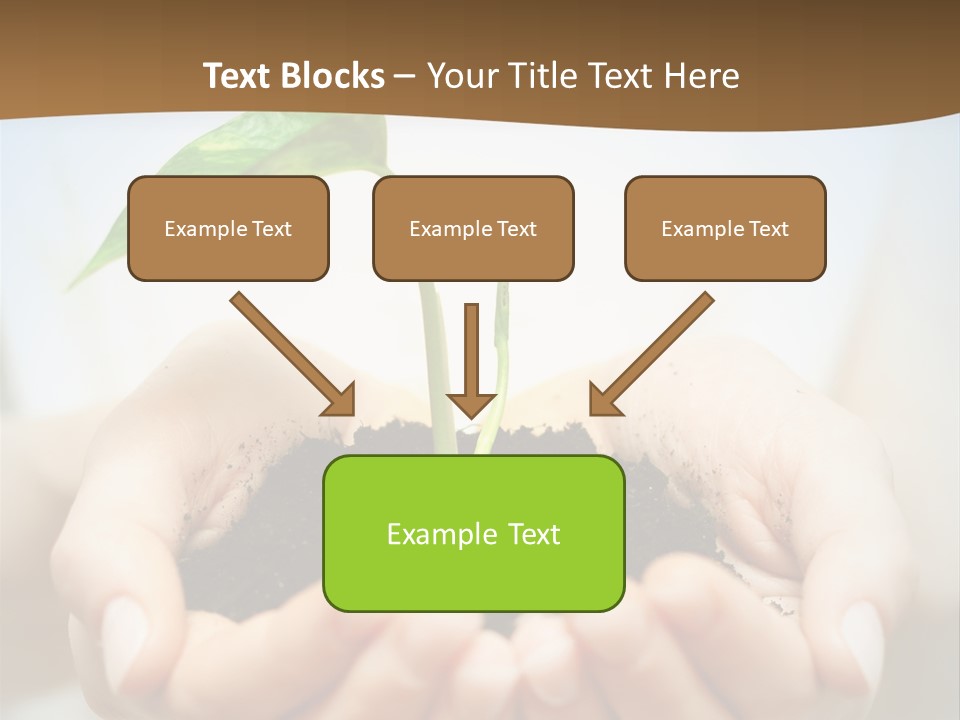 Text Blocks – Your Title Text Here

Example Text

Example Text

Example Text

Example Text